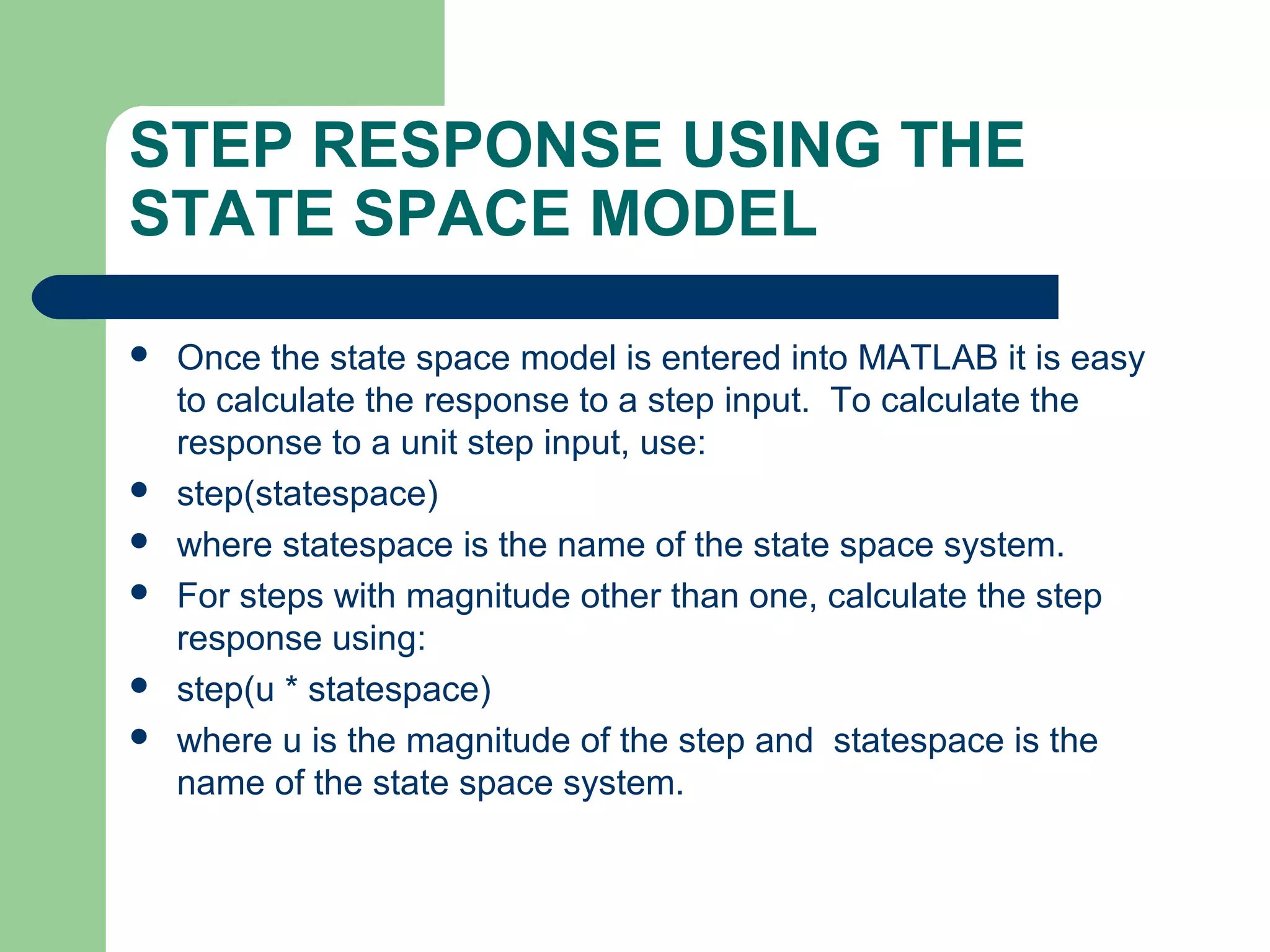 STEP RESPONSE USING THE STATE SPACE MODEL

- Once the state space model is entered into MATLAB it is easy to calculate the response to a step input. To calculate the response to a unit step input, use:
- step(statespace)
- where statespace is the name of the state space system.
- For steps with magnitude other than one, calculate the step response using:
- step(u * statespace)
- where u is the magnitude of the step and statespace is the name of the state space system.